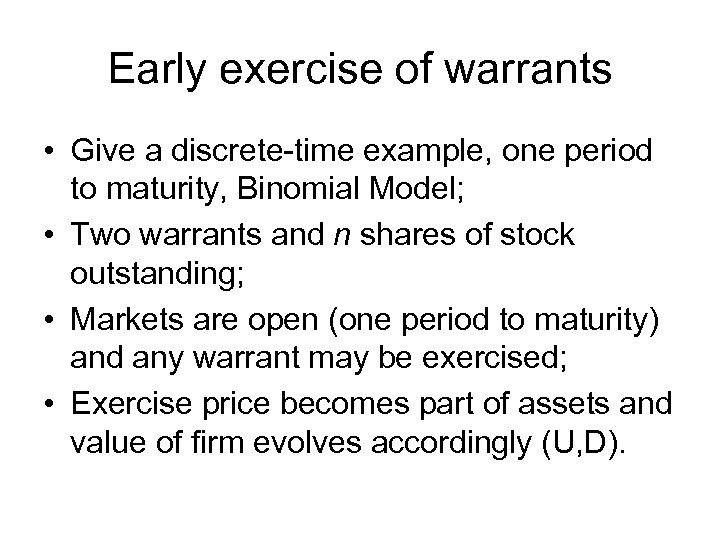 Early exercise of warrants

• Give a discrete-time example, one period to maturity, Binomial Model;

• Two warrants and $n$ shares of stock outstanding;

• Markets are open (one period to maturity) and any warrant may be exercised;

• Exercise price becomes part of assets and value of firm evolves accordingly (U,D).